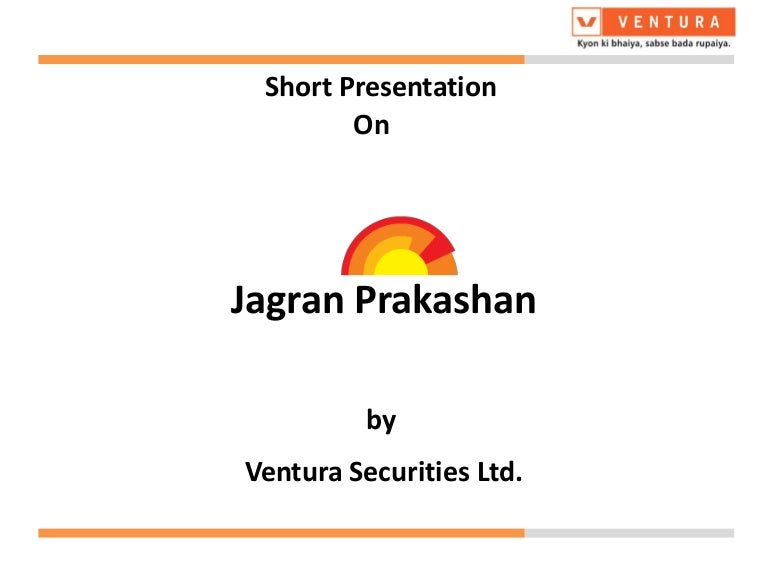 VENTURA
Kyon ki bhaiya, sabse bada rupaiya.

Short Presentation
On

Jagran Prakashan

by

Ventura Securities Ltd.